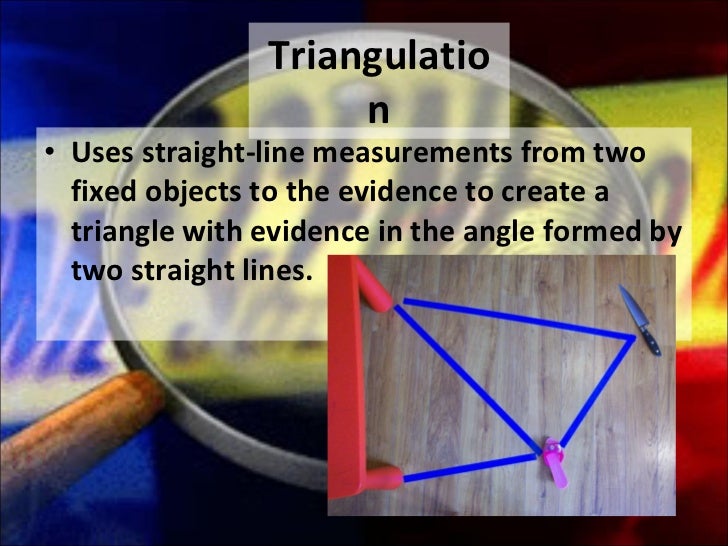 Triangulation

• Uses straight-line measurements from two fixed objects to the evidence to create a triangle with evidence in the angle formed by two straight lines.